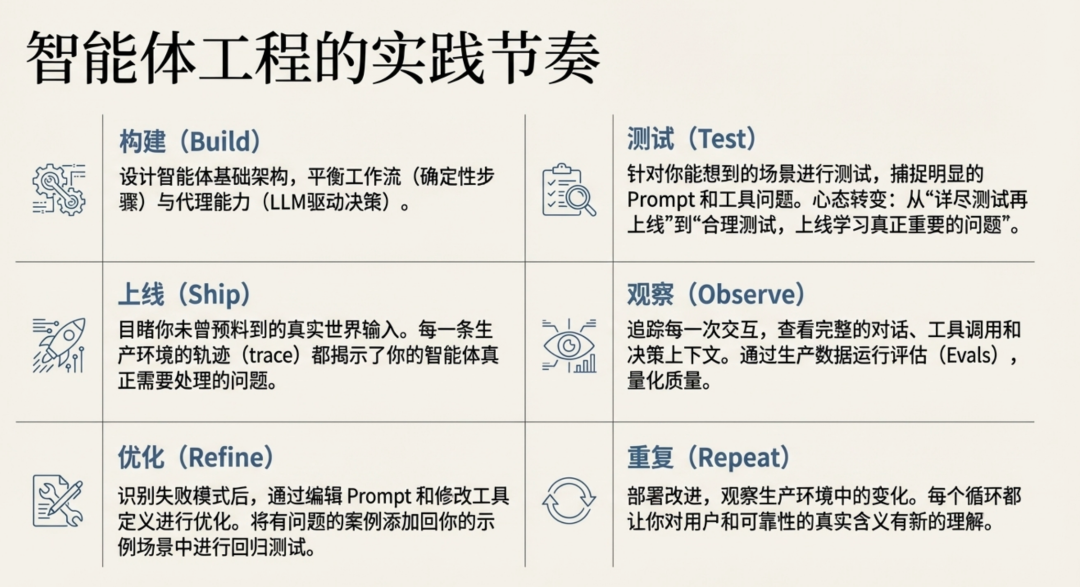 智能体工程的实践节奏

构建（Build）

设计智能体基础架构，平衡工作流（确定性步骤）与代理能力（LLM驱动决策）。

上线（Ship）

目睹你未曾预料到的真实世界输入。每一条生产环境的轨迹（trace）都揭示了你的智能体真正需要处理的问题。

优化（Refine）

识别失败模式后，通过编辑 Prompt 和修改工具定义进行优化。将有问题的案例添加回你的示例场景中进行回归测试。

测试（Test）

针对你能想到的场景进行测试，捕捉明显的 Prompt 和工具问题。心态转变：从“详尽测试再上线”到“合理测试，上线学习真正重要的问题”。

观察（Observe）

追踪每一次交互，查看完整的对话、工具调用和决策上下文。通过生产数据运行评估（Evals），量化质量。

重复（Repeat）

部署改进，观察生产环境中的变化。每个循环都让你对用户和可靠性的真实含义有新的理解。